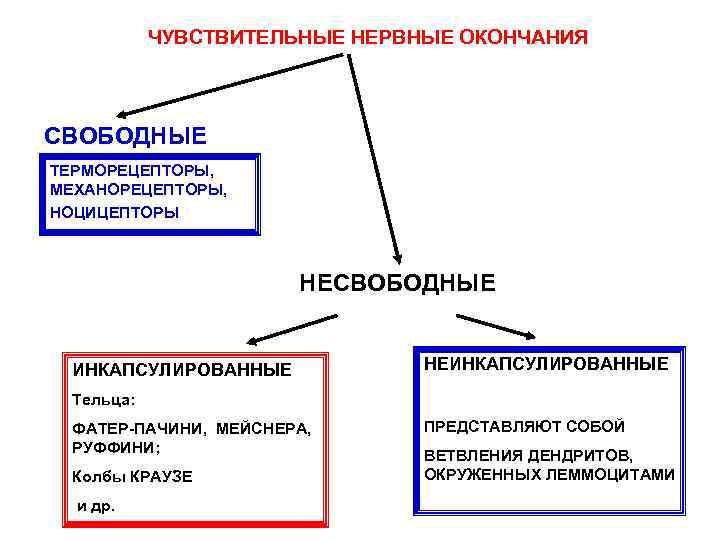 ЧУВСТВИТЕЛЬНЫЕ НЕРВНЫЕ ОКОНЧАНИЯ

СВОБОДНЫЕ

ТЕРМОРЕЦЕПТОРЫ, МЕХАНОРЕЦЕПТОРЫ, НОЦИЦЕПТОРЫ

НЕСВОБОДНЫЕ

ИНКАПСУЛИРОВАННЫЕ

Тельца:

ФАТЕР-ПАЧИНИ, МЕЙСНЕРА, РУФФИНИ;

Колбы КРАУЗЕ

и др.

НЕИНКАПСУЛИРОВАННЫЕ

ПРЕДСТАВЛЯЮТ СОБОЙ

ВЕТВЛЕНИЯ ДЕНДРИТОВ, ОКРУЖЕННЫХ ЛЕММОЦИТАМИ